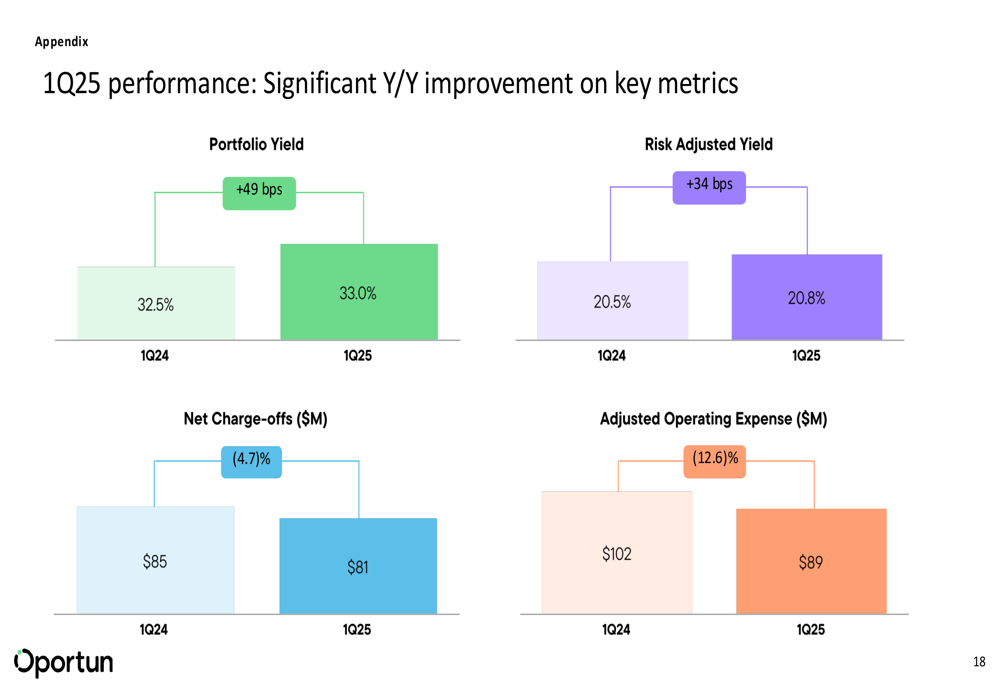 Appendix

1Q25 performance: Significant Y/Y improvement on key metrics

Portfolio Yield

+49 bps

32.5%

33.0%

1Q24

1Q25

Risk Adjusted Yield

+34 bps

20.5%

20.8%

1Q24

1Q25

Net Charge-offs ($M)

(4.7)%

$85

$81

1Q24

1Q25

Adjusted Operating Expense ($M)

(12.6)%

$102

$89

1Q24

1Q25

Oportun

18